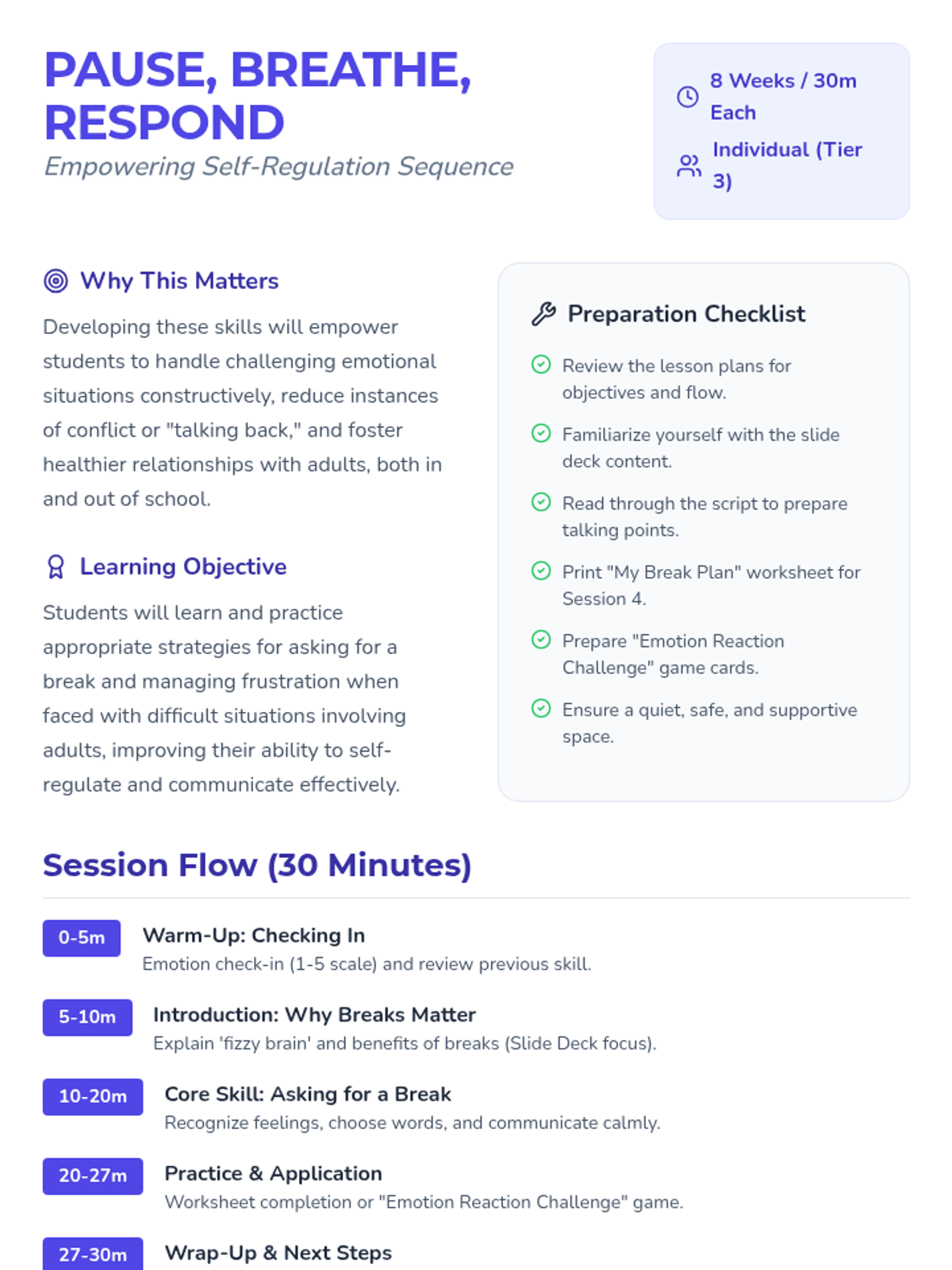 PAUSE, BREATHE, RESPOND

Empowering Self-Regulation Sequence

8 Weeks / 30m Each

Individual (Tier 3)

Why This Matters

Developing these skills will empower students to handle challenging emotional situations constructively, reduce instances of conflict or "talking back," and foster healthier relationships with adults, both in and out of school.

Learning Objective

Students will learn and practice appropriate strategies for asking for a break and managing frustration when faced with difficult situations involving adults, improving their ability to self-regulate and communicate effectively.

Preparation Checklist

Review the lesson plans for objectives and flow.

Familiarize yourself with the slide deck content.

Read through the script to prepare talking points.

Print "My Break Plan" worksheet for Session 4.

Prepare "Emotion Reaction Challenge" game cards.

Ensure a quiet, safe, and supportive space.

Session Flow (30 Minutes)

0-5m
Warm-Up: Checking In
Emotion check-in (1-5 scale) and review previous skill.

5-10m
Introduction: Why Breaks Matter
Explain 'fizzy brain' and benefits of breaks (Slide Deck focus).

10-20m
Core Skill: Asking for a Break
Recognize feelings, choose words, and communicate calmly.

20-27m
Practice & Application
Worksheet completion or "Emotion Reaction Challenge" game.

27-30m
Wrap-Up & Next Steps